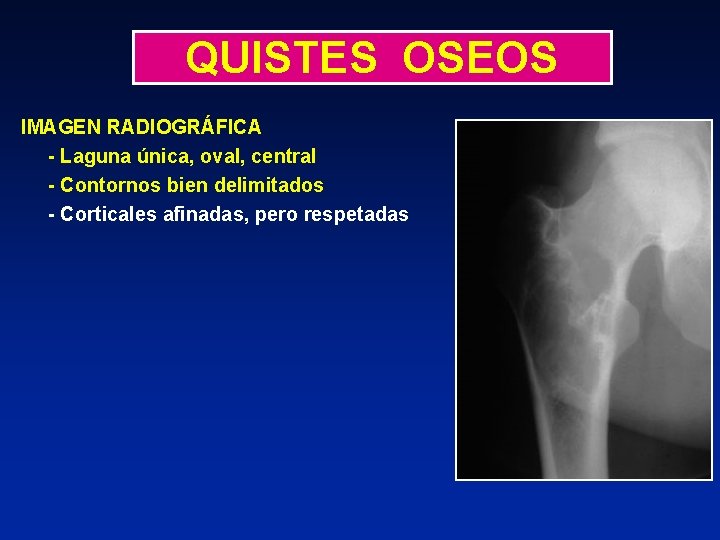 QUISTES OSEOS

IMAGEN RADIOGRÁFICA
- Laguna única, oval, central
- Contornos bien delimitados
- Corticales afinadas, pero respetadas